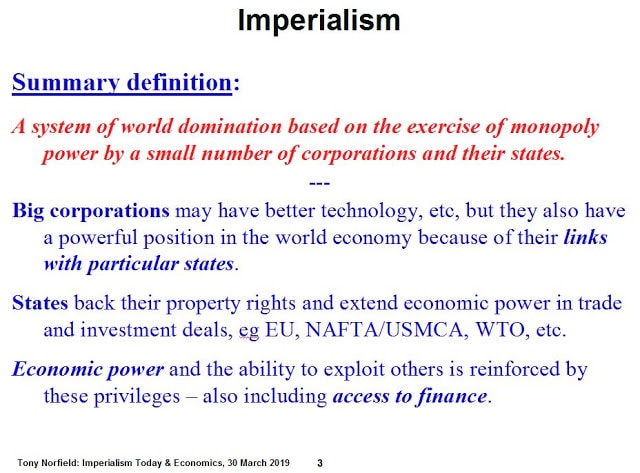 Imperialism

Summary definition:

A system of world domination based on the exercise of monopoly power by a small number of corporations and their states.

---

Big corporations may have better technology, etc, but they also have a powerful position in the world economy because of their links with particular states.

States back their property rights and extend economic power in trade and investment deals, eg EU, NAFTA/USMCA, WTO, etc.

Economic power and the ability to exploit others is reinforced by these privileges – also including access to finance.

Tony Norfield: Imperialism Today & Economics, 30 March 2019 3